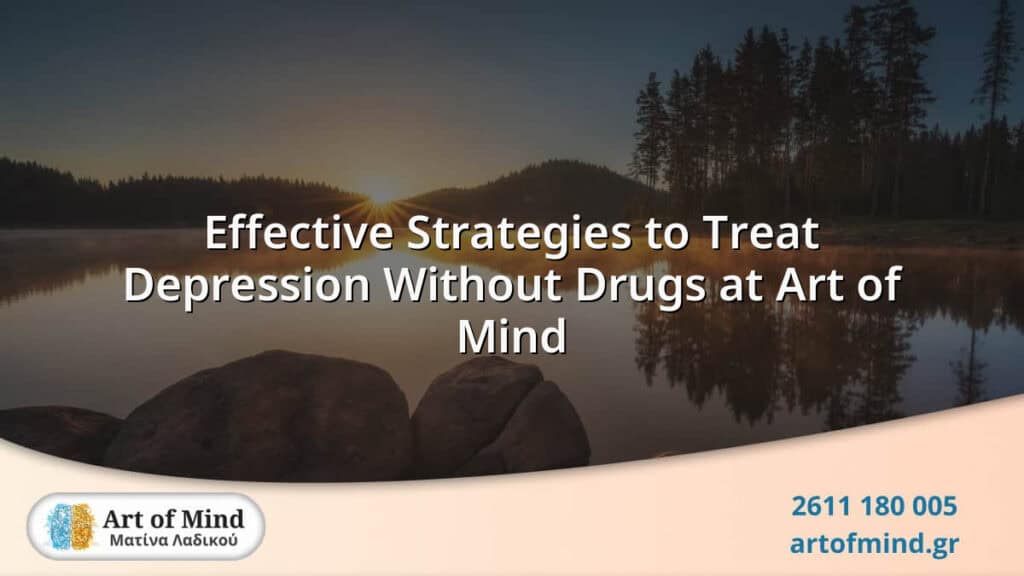 Effective Strategies to Treat Depression Without Drugs at Art of Mind

Art of Mind
Ματίνα Λαδικού

2611 180 005
artofmind.gr